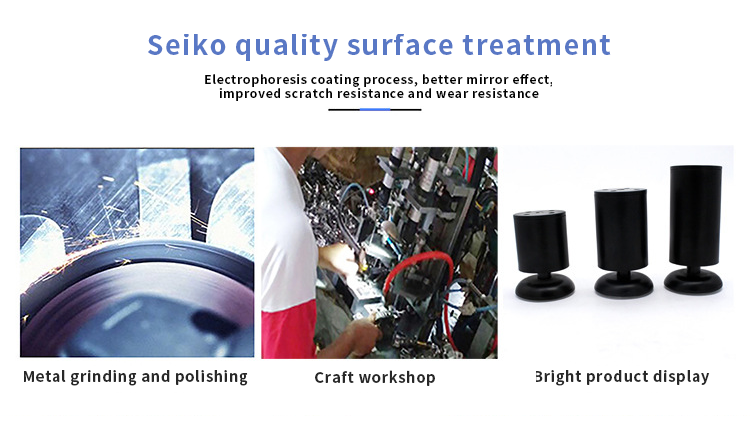 Seiko quality surface treatment

Electrophoresis coating process, better mirror effect, improved scratch resistance and wear resistance

Metal grinding and polishing

Craft workshop

Bright product display